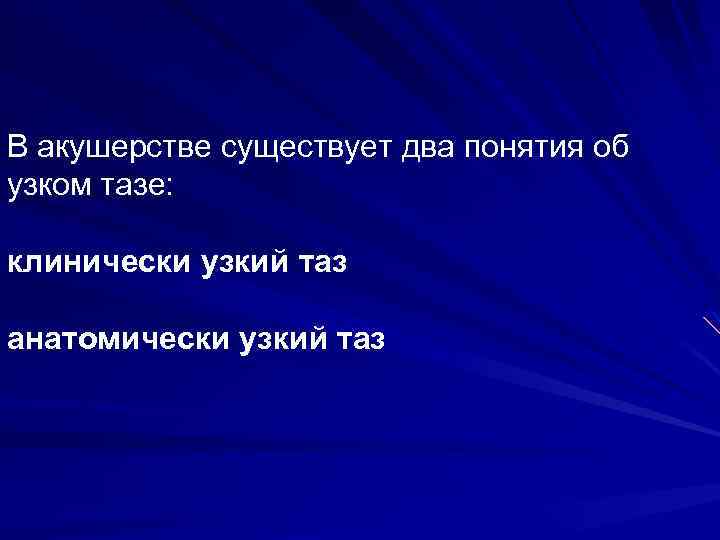 В акушерстве существует два понятия об узком тазе:

клинически узкий таз

анатомически узкий таз